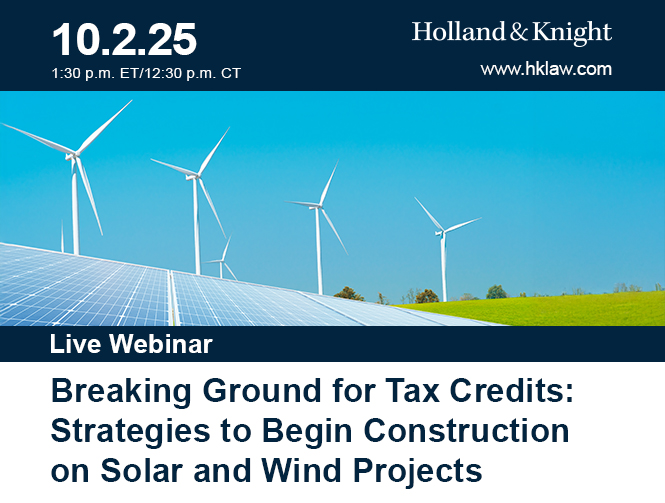 10.2.25
1:30 p.m. ET/12:30 p.m. CT

Holland & Knight
www.hklaw.com

Live Webinar

Breaking Ground for Tax Credits: Strategies to Begin Construction on Solar and Wind Projects